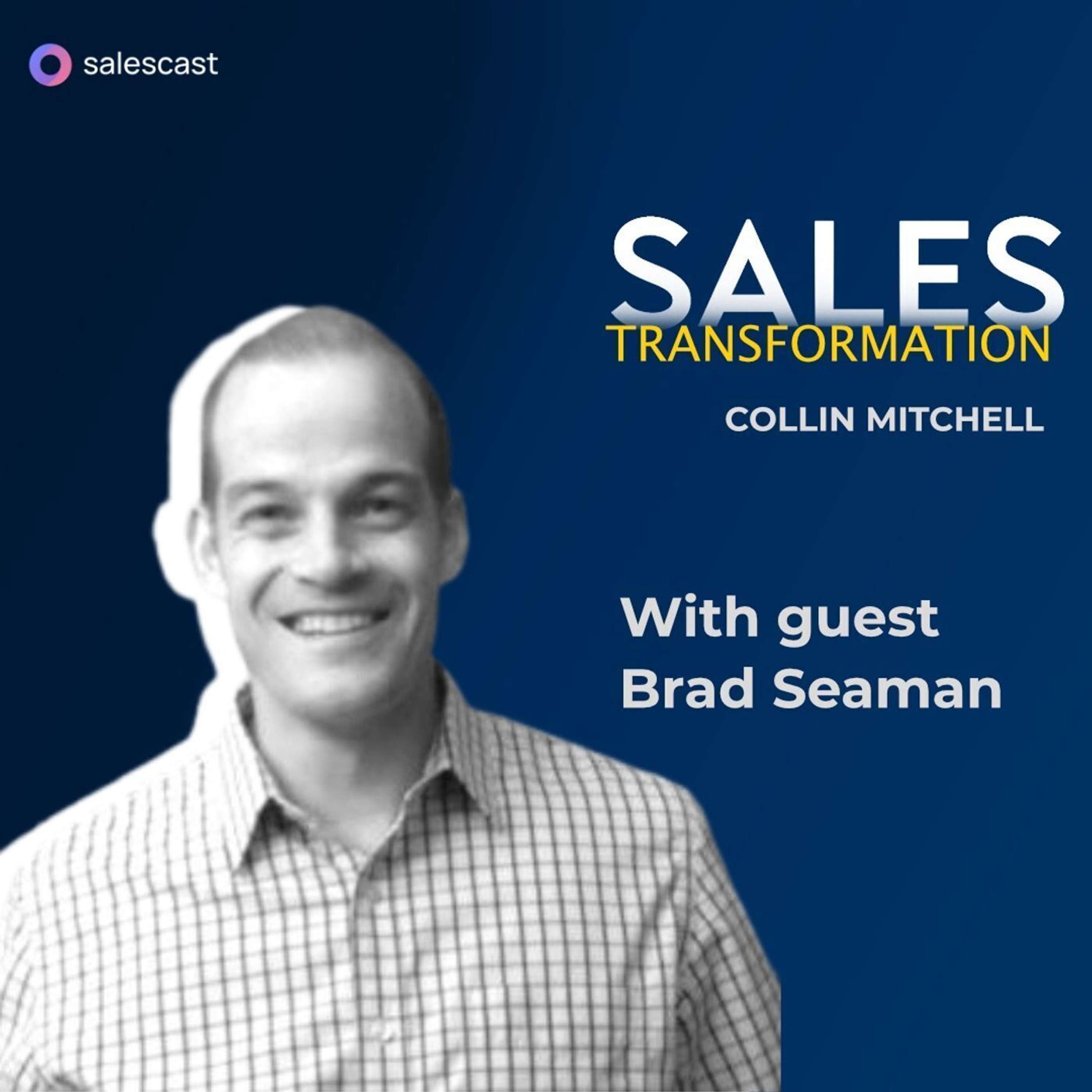 salescast

SALES
TRANSFORMATION

COLLIN MITCHELL

With guest
Brad Seaman